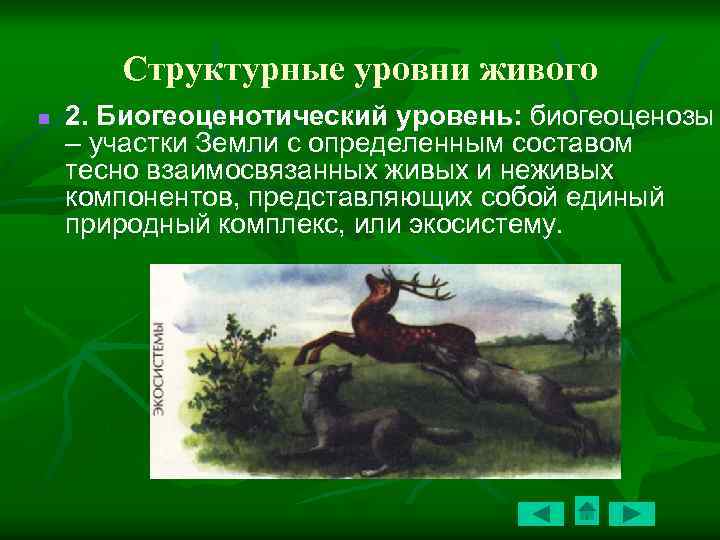 Структурные уровни живого

2. Биогеоценотический уровень: биогеоценозы – участки Земли с определенным составом тесно взаимосвязанных живых и неживых компонентов, представляющих собой единый природный комплекс, или экосистему.

ЭКОСИСТЕМЫ